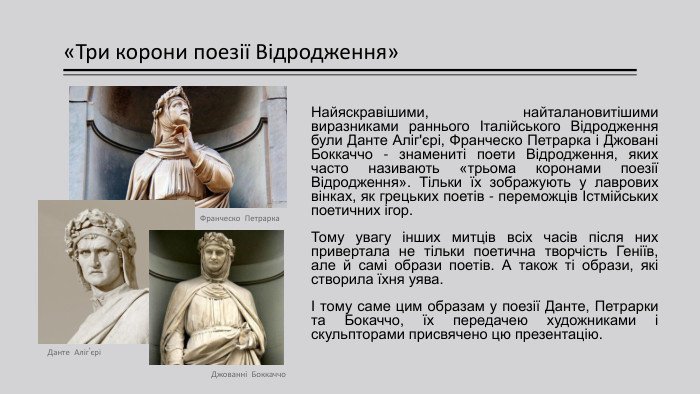 «Три корони поезії Відродження»

Франческо Петрарка

Данте Аліг'єрі

Джованні Боккаччо

Найяскравішими, найталановитішими виразниками раннього Італійського Відродження були Данте Аліг'єрі, Франческо Петрарка і Джовані Боккаччо - знамениті поети Відродження, яких часто називають «трьома коронами поезії Відродження». Тільки їх зображують у лаврових вінках, як грецьких поетів - переможців Істмійських поетичних ігор.

Тому увагу інших митців всіх часів після них привертала не тільки поетична творчість Геніїв, але й самі образи поетів. А також ті образи, які створила їхня уява.

І тому саме цим образам у поезії Данте, Петрарки та Бокаччо, їх передачею художниками і скульпторами присвячено цю презентацію.